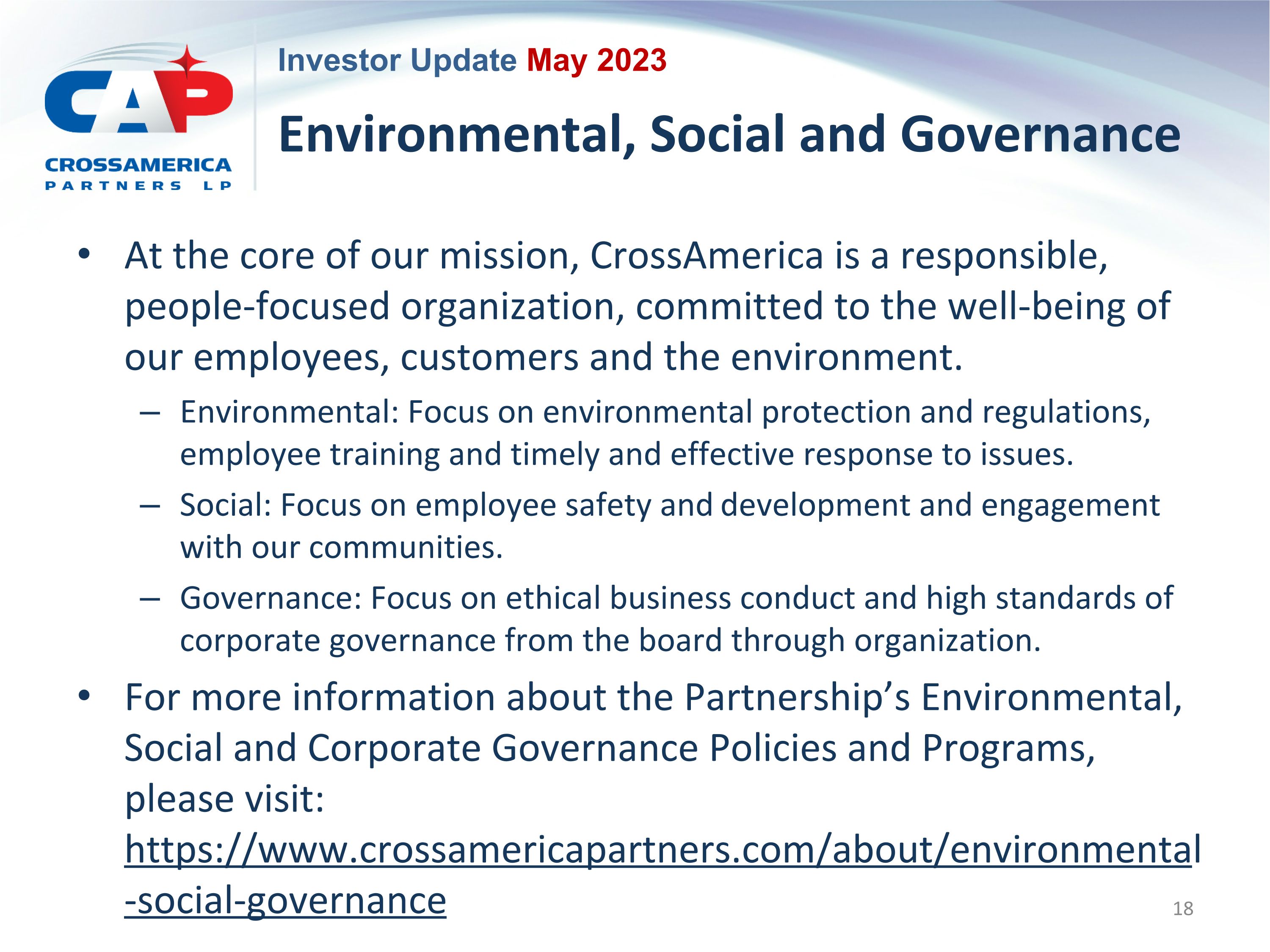 CAP
CROSSAMERICA
PARTNERS LP

Investor Update May 2023

Environmental, Social and Governance

• At the core of our mission, CrossAmerica is a responsible, people-focused organization, committed to the well-being of our employees, customers and the environment.
– Environmental: Focus on environmental protection and regulations, employee training and timely and effective response to issues.
– Social: Focus on employee safety and development and engagement with our communities.
– Governance: Focus on ethical business conduct and high standards of corporate governance from the board through organization.

• For more information about the Partnership's Environmental, Social and Corporate Governance Policies and Programs, please visit: https://www.crossamericapartners.com/about/environmental-social-governance

18